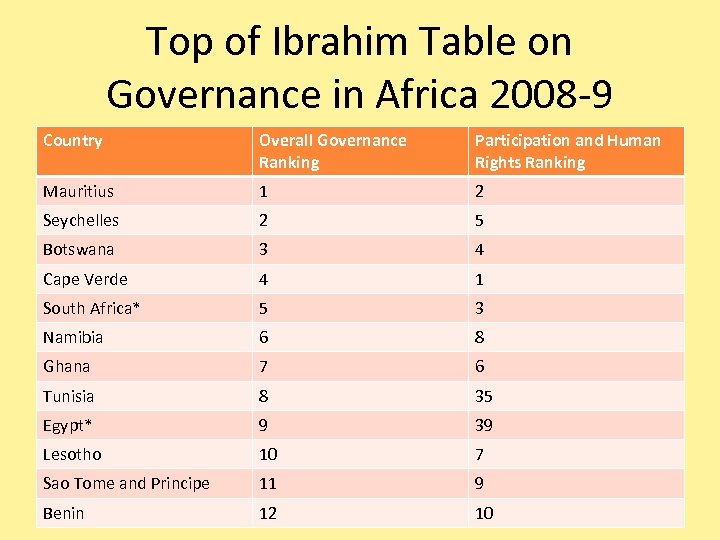 Top of Ibrahim Table on Governance in Africa 2008-9

| Country | Overall Governance Ranking | Participation and Human Rights Ranking |
|---|---|---|
| Mauritius | 1 | 2 |
| Seychelles | 2 | 5 |
| Botswana | 3 | 4 |
| Cape Verde | 4 | 1 |
| South Africa* | 5 | 3 |
| Namibia | 6 | 8 |
| Ghana | 7 | 6 |
| Tunisia | 8 | 35 |
| Egypt* | 9 | 39 |
| Lesotho | 10 | 7 |
| Sao Tome and Principe | 11 | 9 |
| Benin | 12 | 10 |